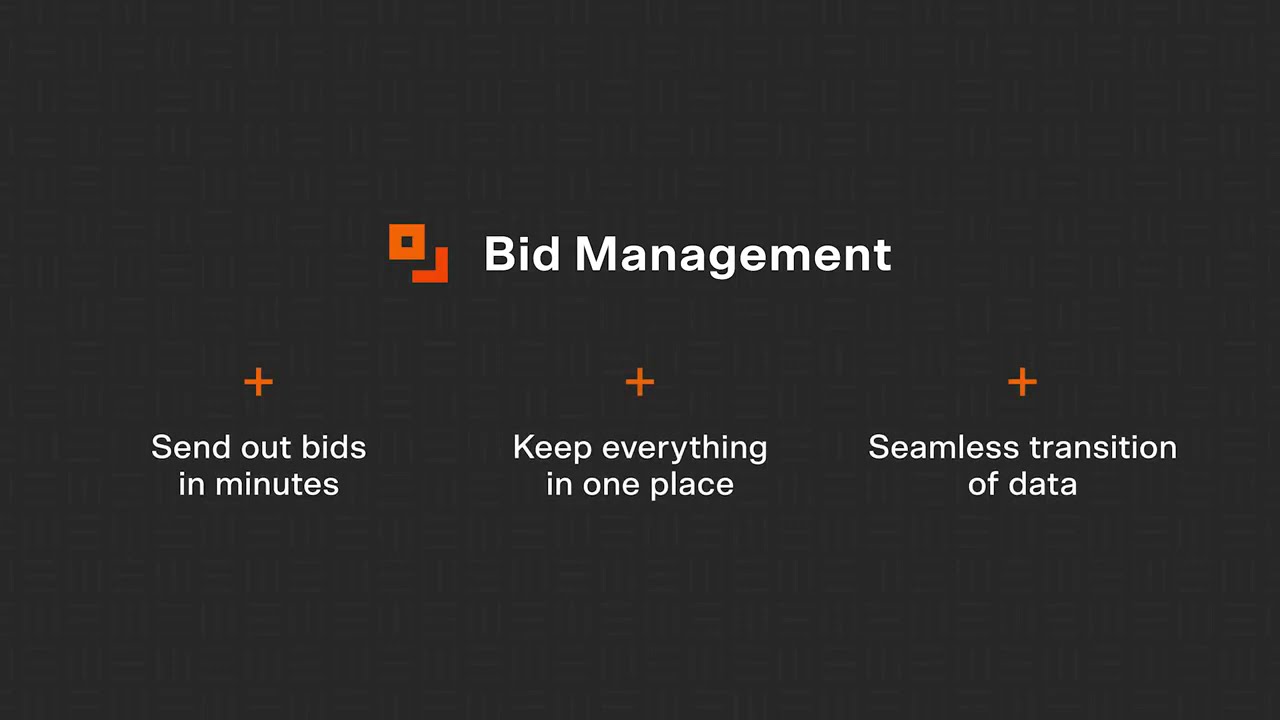 Bid Management

+
Send out bids in minutes

+
Keep everything in one place

+
Seamless transition of data